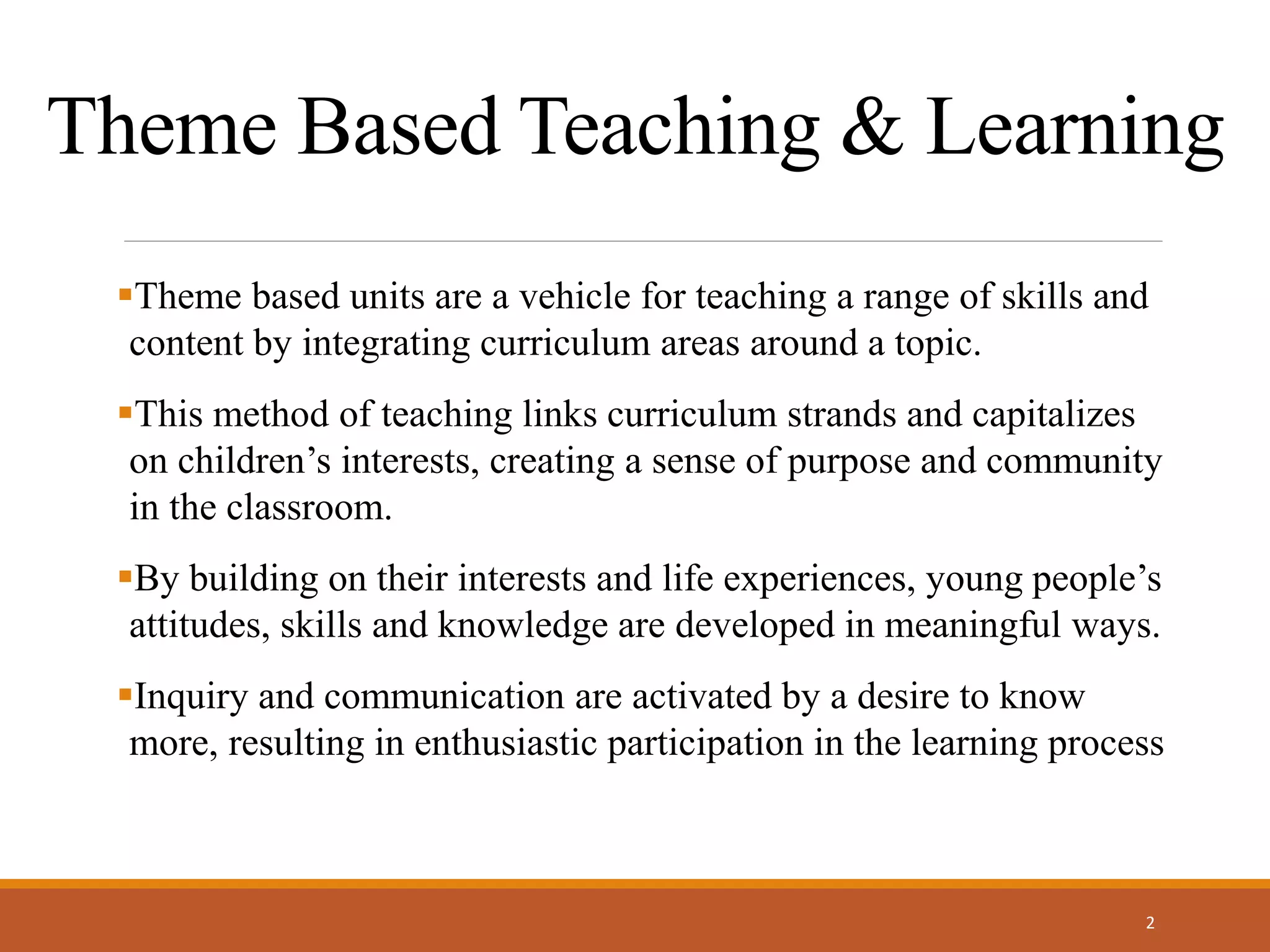 Theme Based Teaching & Learning

▪Theme based units are a vehicle for teaching a range of skills and content by integrating curriculum areas around a topic.

▪This method of teaching links curriculum strands and capitalizes on children’s interests, creating a sense of purpose and community in the classroom.

▪By building on their interests and life experiences, young people’s attitudes, skills and knowledge are developed in meaningful ways.

▪Inquiry and communication are activated by a desire to know more, resulting in enthusiastic participation in the learning process

2